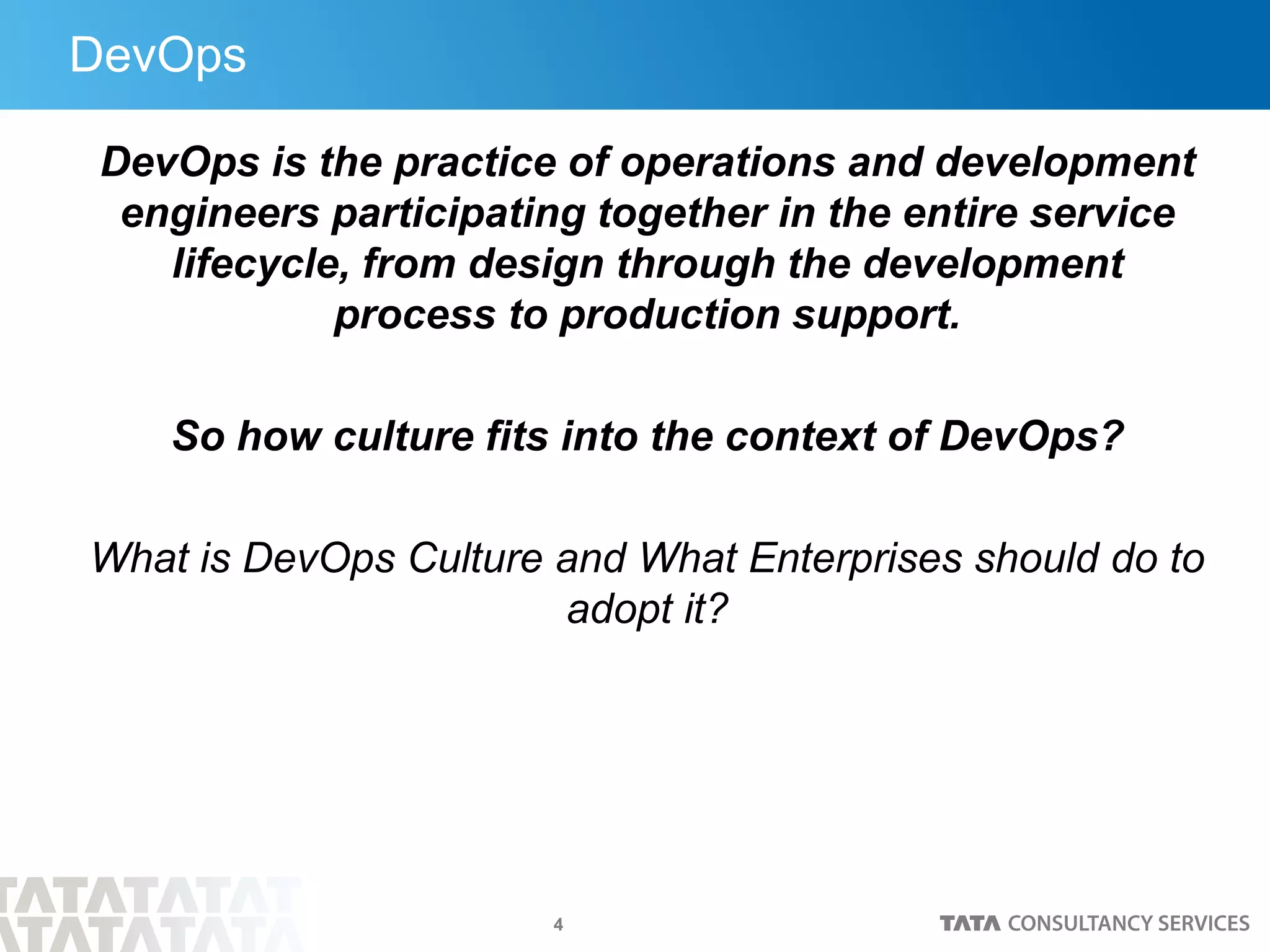 DevOps

DevOps is the practice of operations and development engineers participating together in the entire service lifecycle, from design through the development process to production support.

So how culture fits into the context of DevOps?

What is DevOps Culture and What Enterprises should do to adopt it?

TATATATAT
TATATATATA

4

TATA CONSULTANCY SERVICES